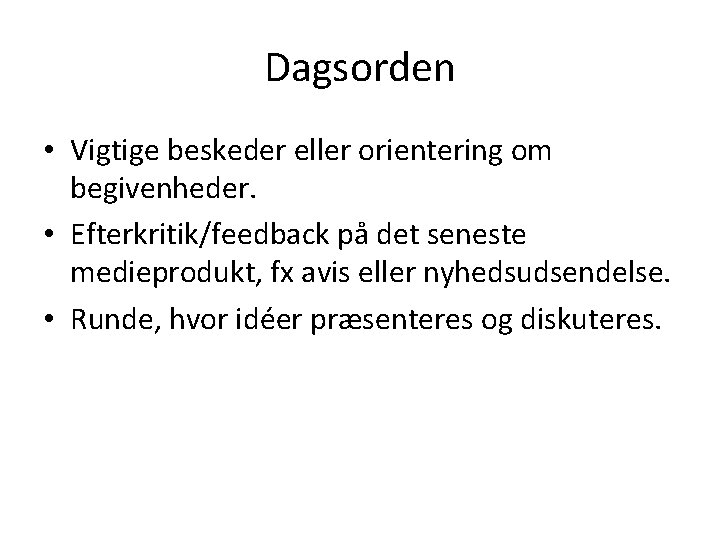 Dagsorden

• Vigtige beskeder eller orientering om begivenheder.
• Efterkritik/feedback på det seneste medieprodukt, fx avis eller nyhedsudsendelse.
• Runde, hvor idéer præsenteres og diskuteres.